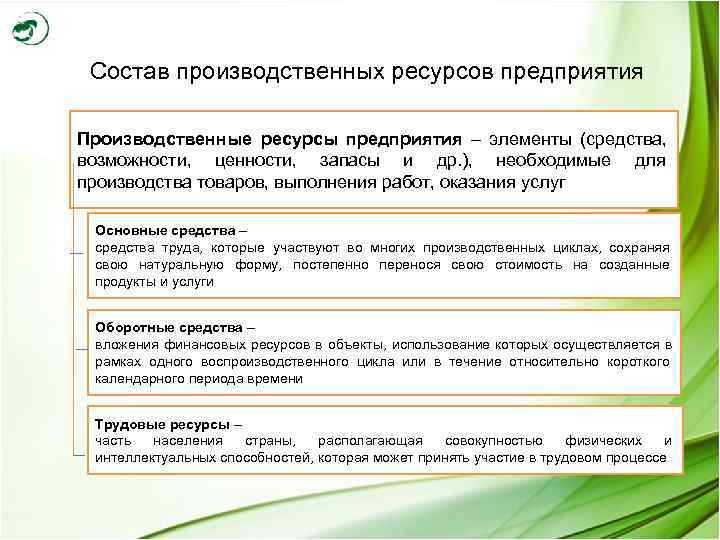 Состав производственных ресурсов предприятия

Производственные ресурсы предприятия – элементы (средства, возможности, ценности, запасы и др.), необходимые для производства товаров, выполнения работ, оказания услуг

Основные средства –
средства труда, которые участвуют во многих производственных циклах, сохраняя свою натуральную форму, постепенно перенося свою стоимость на созданные продукты и услуги

Оборотные средства –
вложения финансовых ресурсов в объекты, использование которых осуществляется в рамках одного воспроизводственного цикла или в течение относительно короткого календарного периода времени

Трудовые ресурсы –
часть населения страны, располагающая совокупностью физических и интеллектуальных способностей, которая может принять участие в трудовом процессе